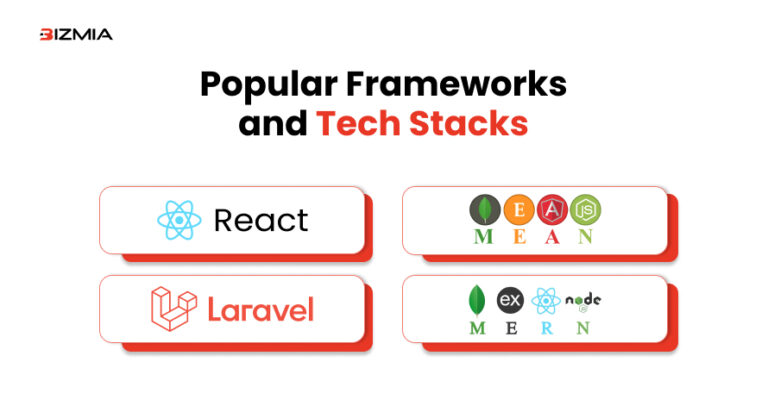 BIZMIA

Popular Frameworks and Tech Stacks

React

E A JS
M E A N

Laravel

ex node
M E R N